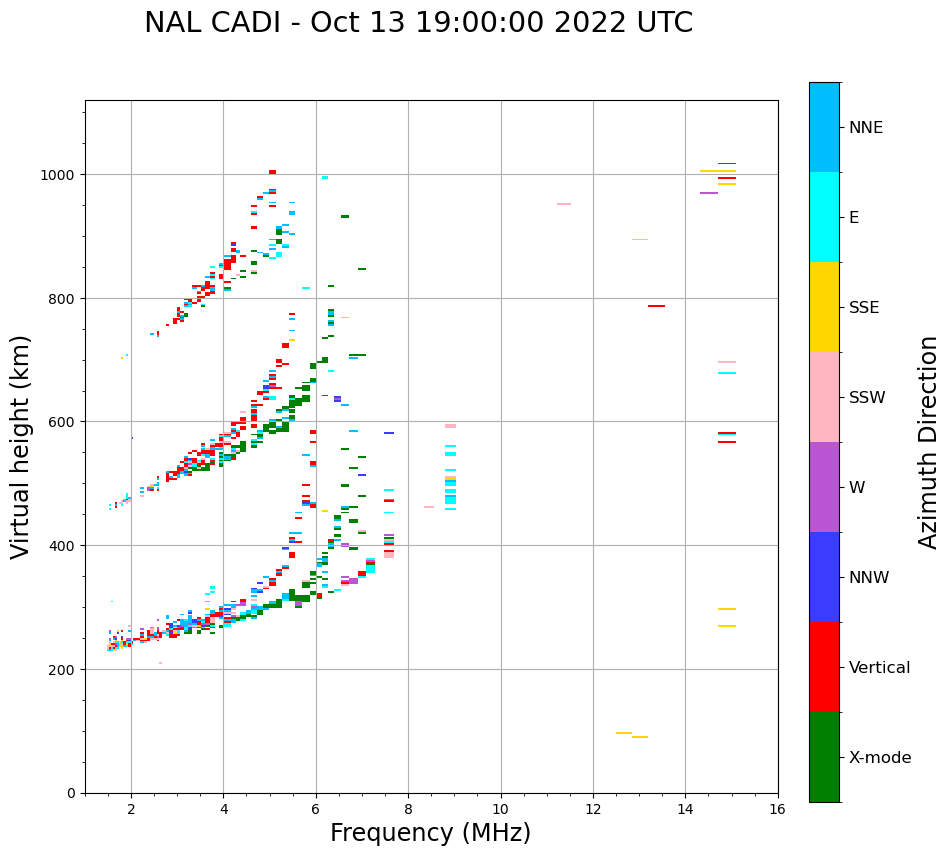 NAL CADI - Oct 13 19:00:00 2022 UTC

Virtual height (km)

1000
800
600
400
200
0

2
4
6
8
10
12
14
16

Frequency (MHz)

NNE
E
SSE
SSW
W
NNW
Vertical
X-mode

Azimuth Direction